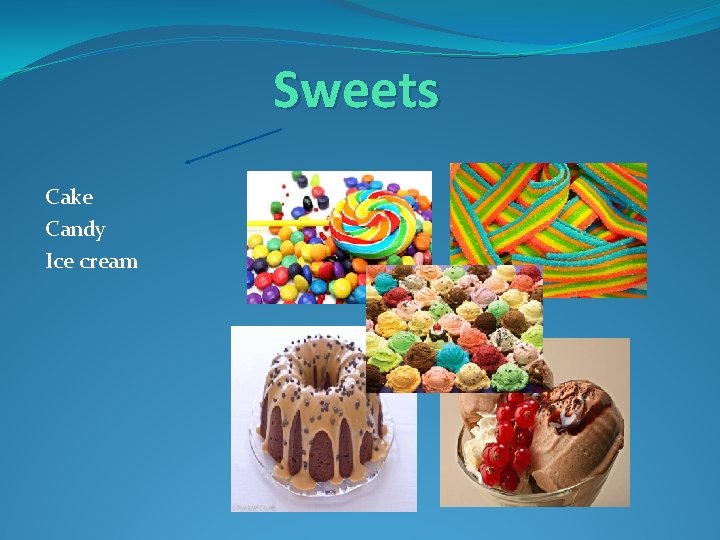 Sweets

Cake
Candy
Ice cream